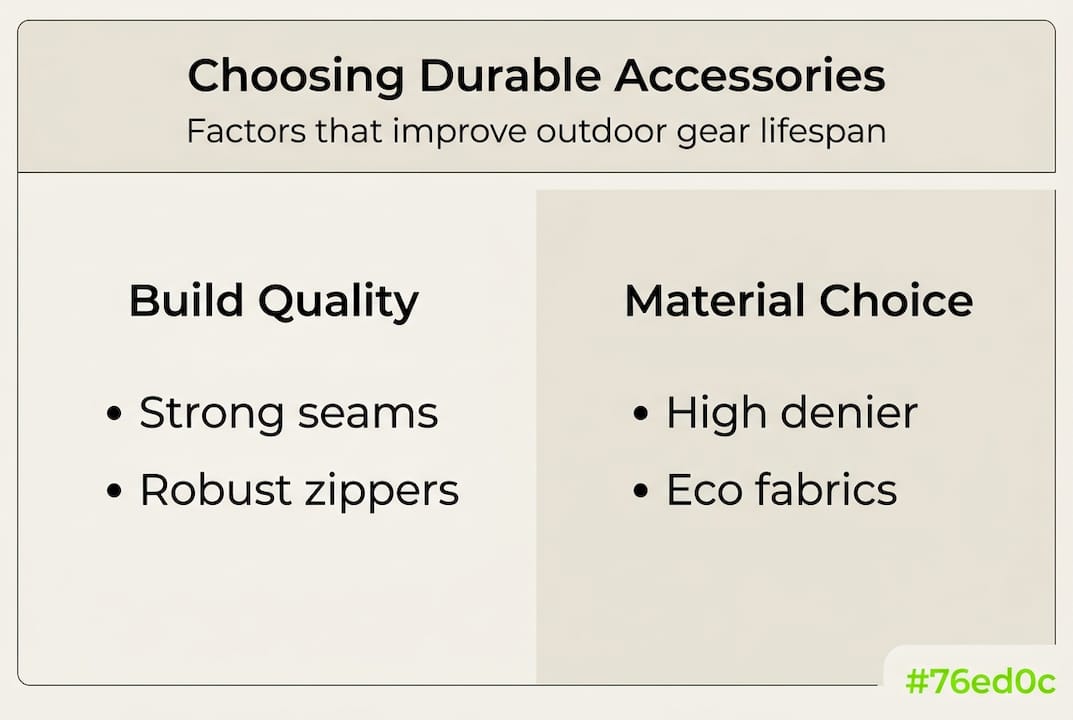 Choosing Durable Accessories
Factors that improve outdoor gear lifespan

Build Quality

• Strong seams
• Robust zippers

Material Choice

• High denier
• Eco fabrics

#76ed0c